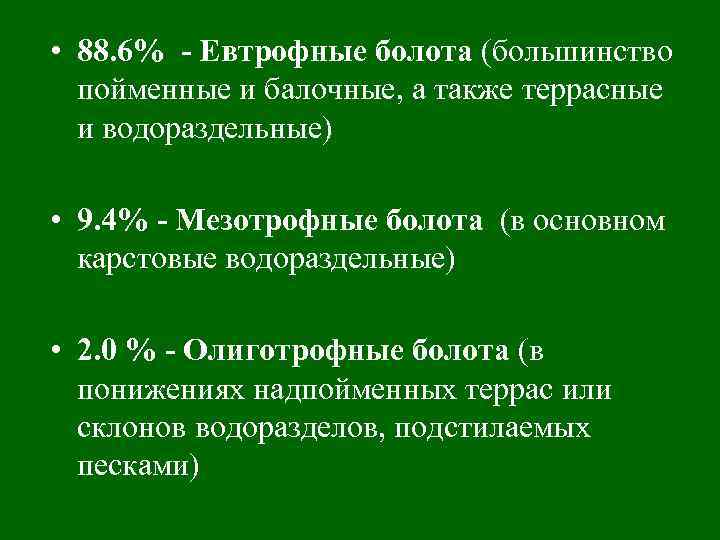 • 88.6% - Евтрофные болота (большинство пойменные и балочные, а также террасные и водораздельные)

• 9.4% - Мезотрофные болота (в основном карстовые водораздельные)

• 2.0 % - Олиготрофные болота (в понижениях надпойменных террас или склонов водоразделов, подстилаемых песками)